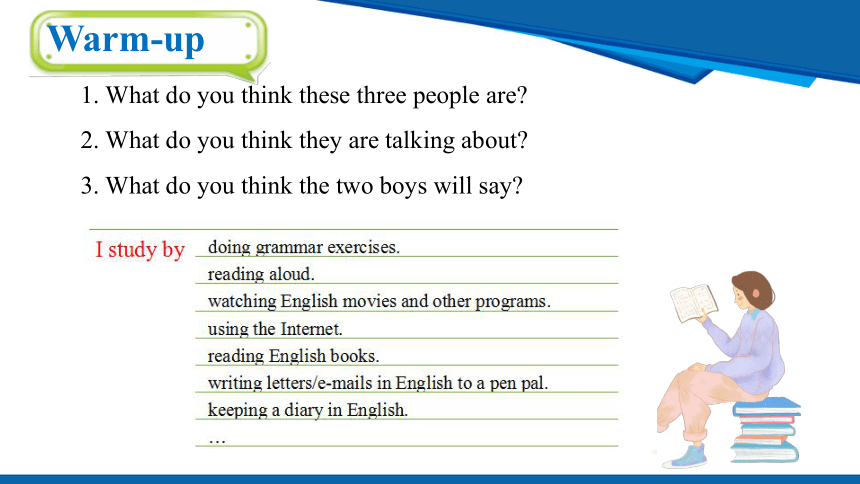 Warm-up

1. What do you think these three people are?

2. What do you think they are talking about?

3. What do you think the two boys will say?

I study by doing grammar exercises.
reading aloud.
watching English movies and other programs.
using the Internet.
reading English books.
writing letters/e-mails in English to a pen pal.
keeping a diary in English.
…